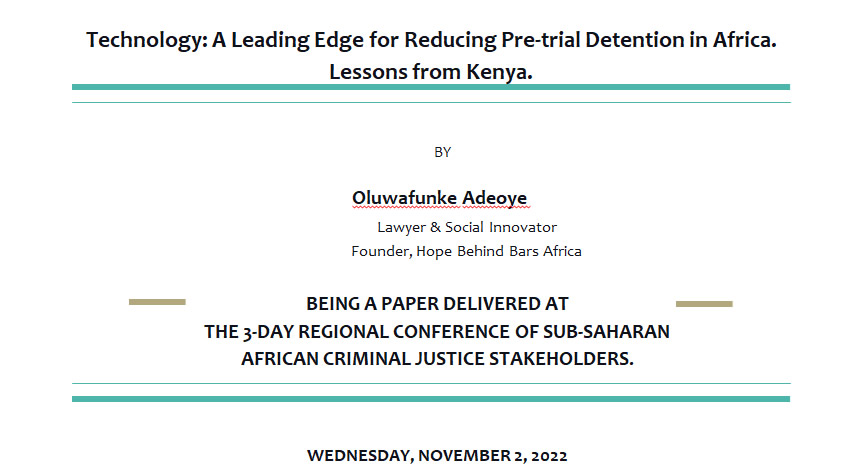 Technology: A Leading Edge for Reducing Pre-trial Detention in Africa. Lessons from Kenya.

BY

Oluwafunke Adeoye

Lawyer & Social Innovator

Founder, Hope Behind Bars Africa

BEING A PAPER DELIVERED AT THE 3-DAY REGIONAL CONFERENCE OF SUB-SAHARAN AFRICAN CRIMINAL JUSTICE STAKEHOLDERS.

WEDNESDAY, NOVEMBER 2, 2022